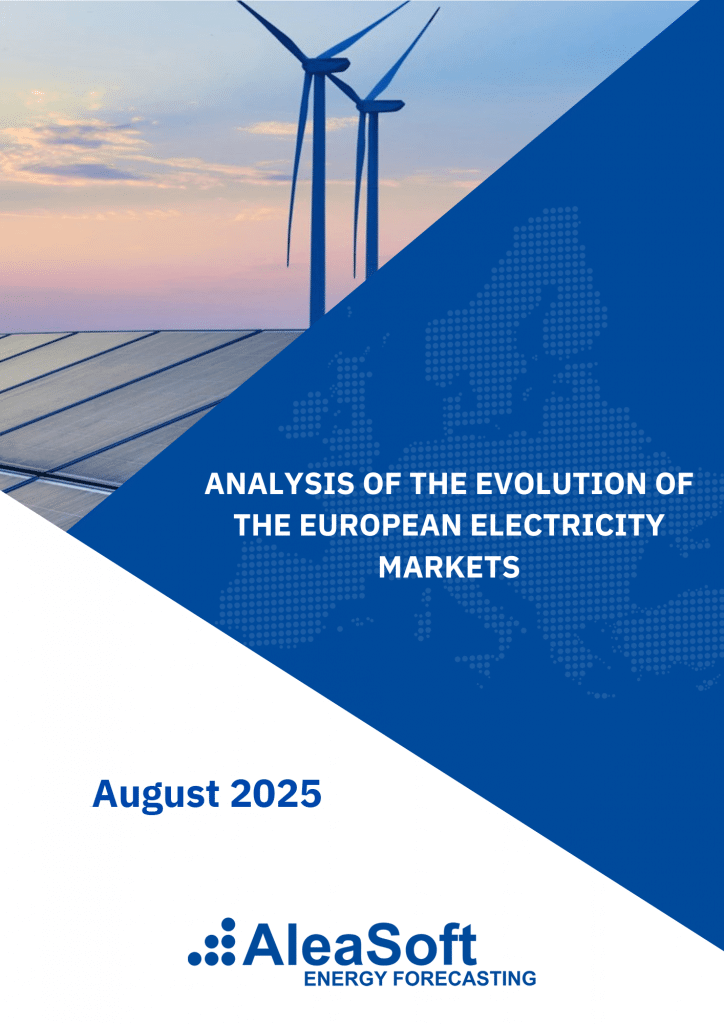 ANALYSIS OF THE EVOLUTION OF THE EUROPEAN ELECTRICITY MARKETS

August 2025

AleaSoft
ENERGY FORECASTING